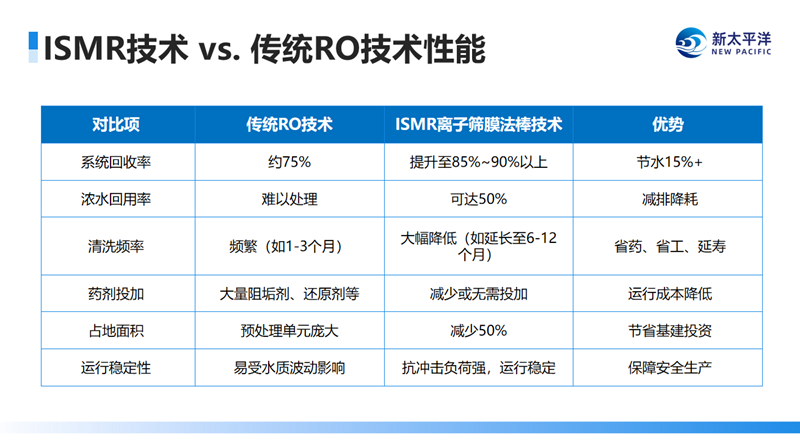 ISMR技术 vs. 传统RO技术性能

新太平洋
NEW PACIFIC

| 对比项 | 传统RO技术 | ISMR离子筛膜法棒技术 | 优势 |
|---|---|---|---|
| 系统回收率 | 约75% | 提升至85%~90%以上 | 节水15%+ |
| 浓水回用率 | 难以处理 | 可达50% | 减排降耗 |
| 清洗频率 | 频繁（如1-3个月） | 大幅降低（如延长至6-12个月） | 省药、省工、延寿 |
| 药剂投加 | 大量阻垢剂、还原剂等 | 减少或无需投加 | 运行成本降低 |
| 占地面积 | 预处理单元庞大 | 减少50% | 节省基建投资 |
| 运行稳定性 | 易受水质波动影响 | 抗冲击负荷强，运行稳定 | 保障安全生产 |